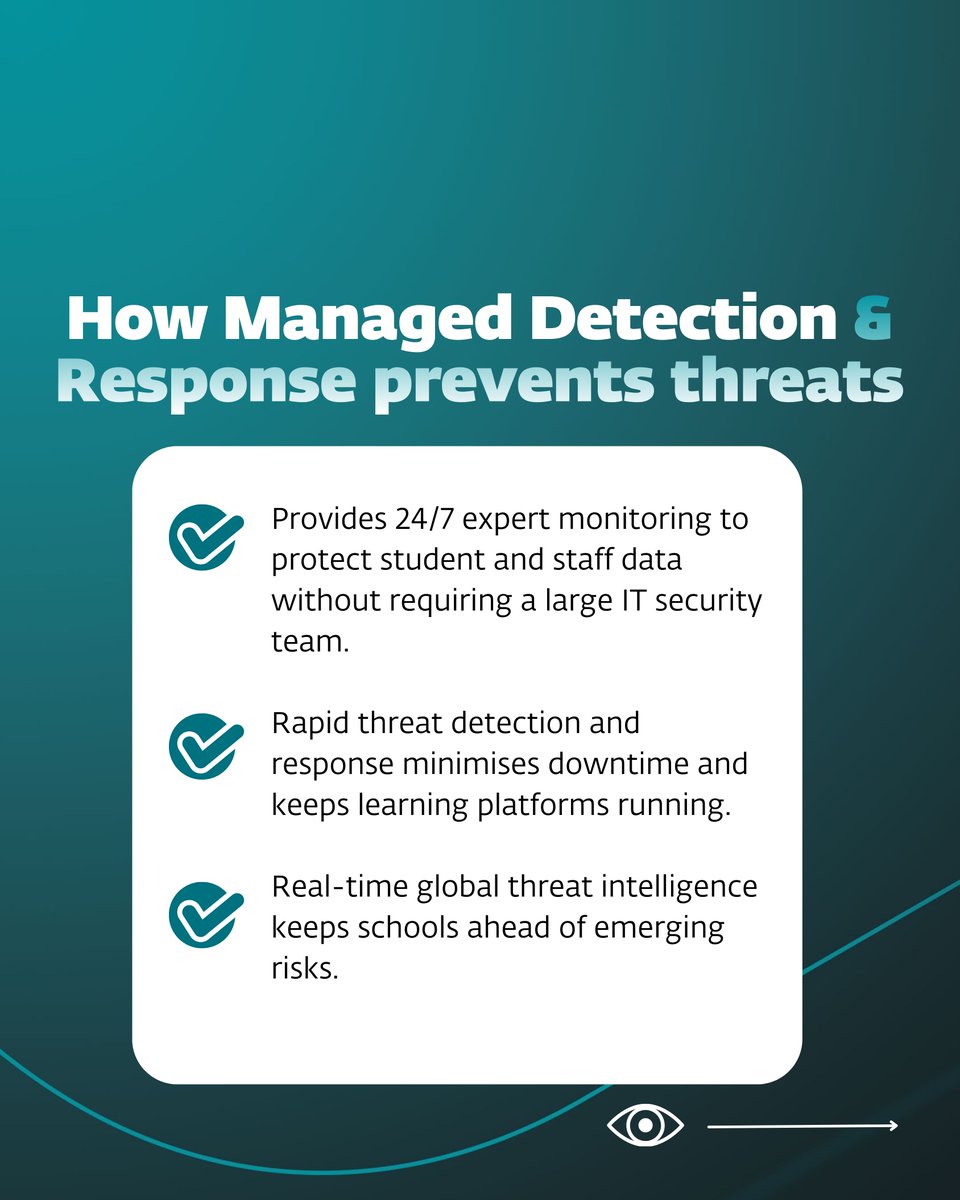 How Managed Detection & Response prevents threats

Provides 24/7 expert monitoring to protect student and staff data without requiring a large IT security team.

Rapid threat detection and response minimises downtime and keeps learning platforms running.

Real-time global threat intelligence keeps schools ahead of emerging risks.